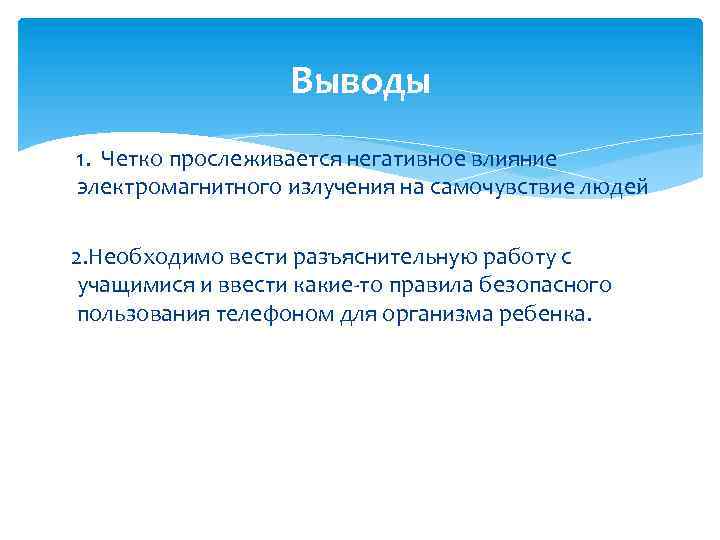 Выводы

1. Четко прослеживается негативное влияние электромагнитного излучения на самочувствие людей

2.Необходимо вести разъяснительную работу с учащимися и ввести какие-то правила безопасного пользования телефоном для организма ребенка.